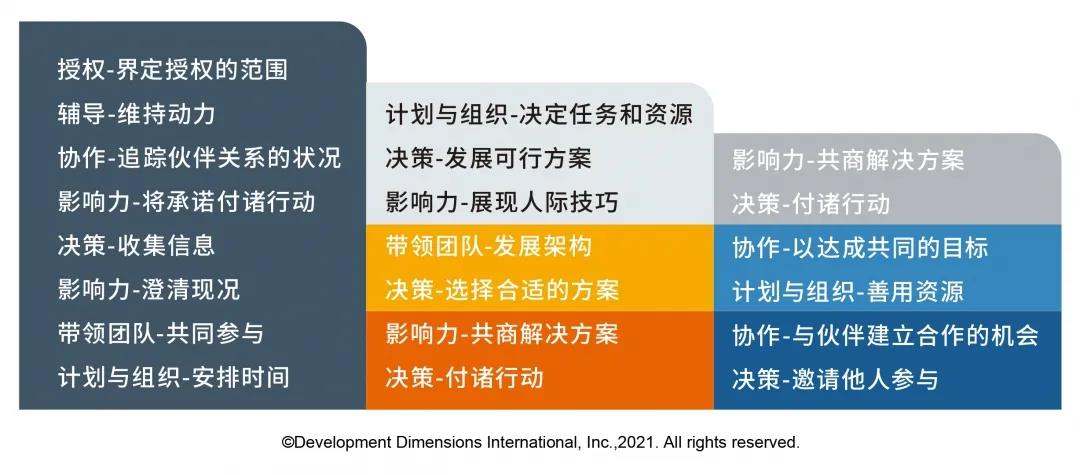 授权-界定授权的范围
辅导-维持动力
协作-追踪伙伴关系的状况
影响力-将承诺付诸行动
决策-收集信息
影响力-澄清现况
带领团队-共同参与
计划与组织-安排时间

计划与组织-决定任务和资源
决策-发展可行方案
影响力-展现人际技巧
带领团队-发展架构
决策-选择合适的方案
影响力-共商解决方案
决策-付诸行动

影响力-共商解决方案
决策-付诸行动
协作-以达成共同的目标
计划与组织-善用资源
协作-与伙伴建立合作的机会
决策-邀请他人参与

©Development Dimensions International, Inc.,2021. All rights reserved.